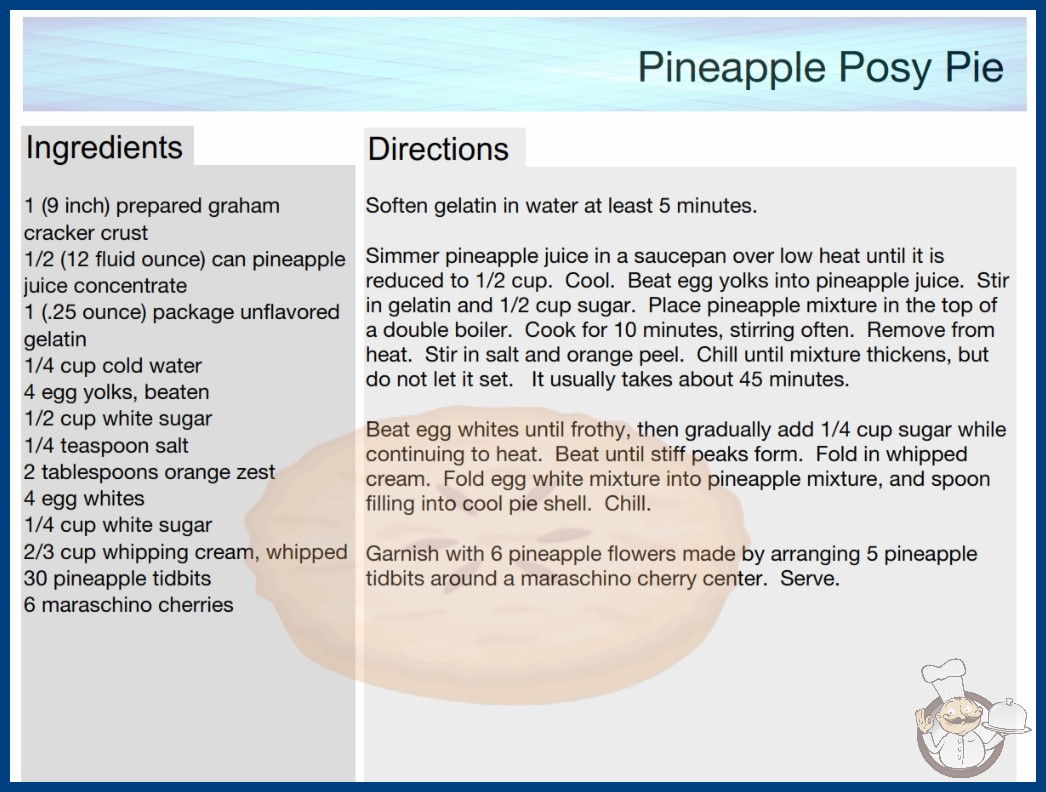 Pineapple Posy Pie

Ingredients

1 (9 inch) prepared graham cracker crust
1/2 (12 fluid ounce) can pineapple juice concentrate
1 (.25 ounce) package unflavored gelatin
1/4 cup cold water
4 egg yolks, beaten
1/2 cup white sugar
1/4 teaspoon salt
2 tablespoons orange zest
4 egg whites
1/4 cup white sugar
2/3 cup whipping cream, whipped
30 pineapple tidbits
6 maraschino cherries

Directions

Soften gelatin in water at least 5 minutes.

Simmer pineapple juice in a saucepan over low heat until it is reduced to 1/2 cup. Cool. Beat egg yolks into pineapple juice. Stir in gelatin and 1/2 cup sugar. Place pineapple mixture in the top of a double boiler. Cook for 10 minutes, stirring often. Remove from heat. Stir in salt and orange peel. Chill until mixture thickens, but do not let it set. It usually takes about 45 minutes.

Beat egg whites until frothy, then gradually add 1/4 cup sugar while continuing to heat. Beat until stiff peaks form. Fold in whipped cream. Fold egg white mixture into pineapple mixture, and spoon filling into cool pie shell. Chill.

Garnish with 6 pineapple flowers made by arranging 5 pineapple tidbits around a maraschino cherry center. Serve.